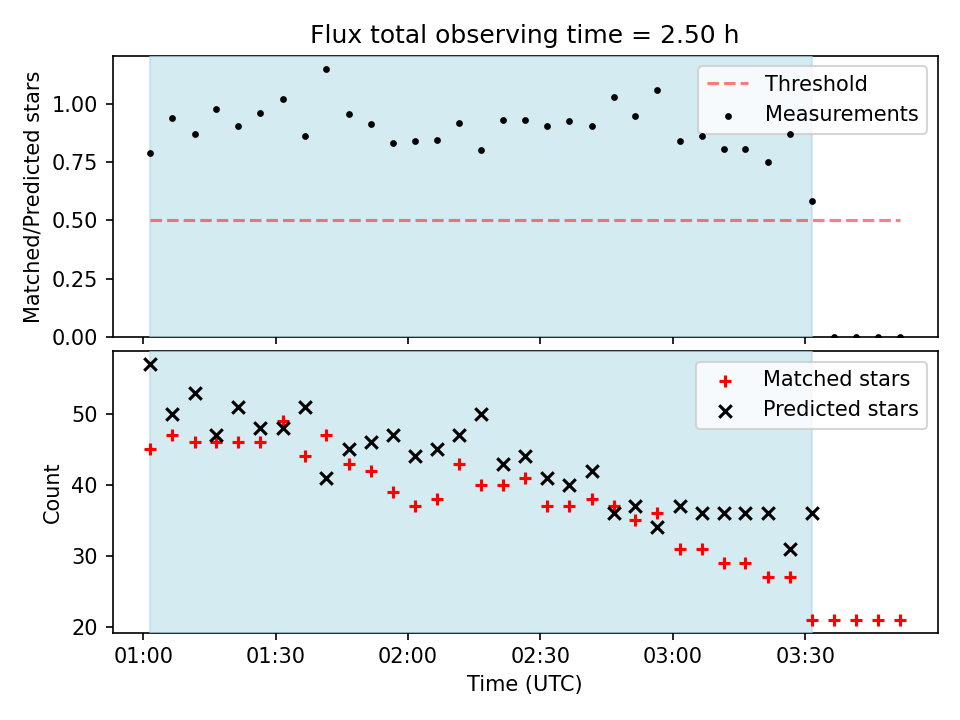 Flux total observing time = 2.50 h

Matched/Predicted stars

1.00
0.75
0.50
0.25
0.00

Threshold
Measurements

Count

50
40
30
20

Matched stars
Predicted stars

01:00
01:30
02:00
02:30
03:00
03:30

Time (UTC)